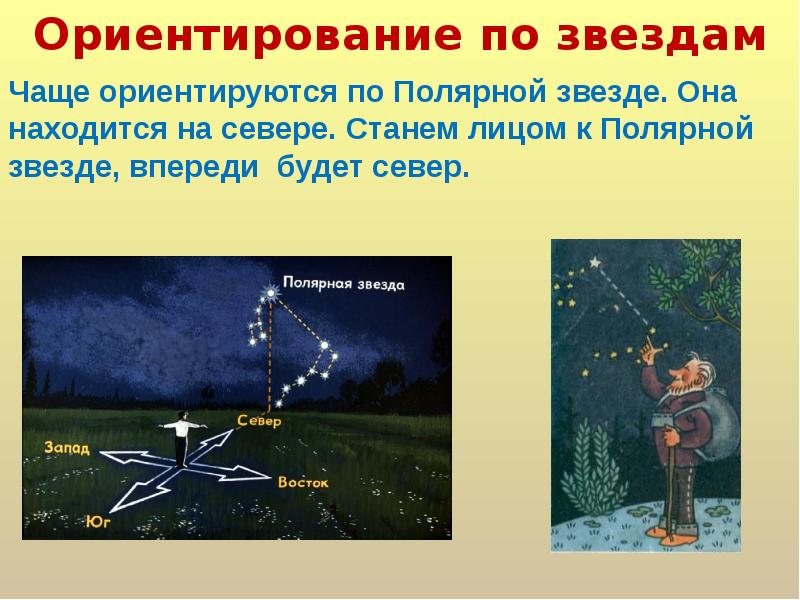 Ориентирование по звездам

Чаще ориентируются по Полярной звезде. Она находится на севере. Станем лицом к Полярной звезде, впереди будет север.

Полярная звезда
Север
Запад
Восток
Юг